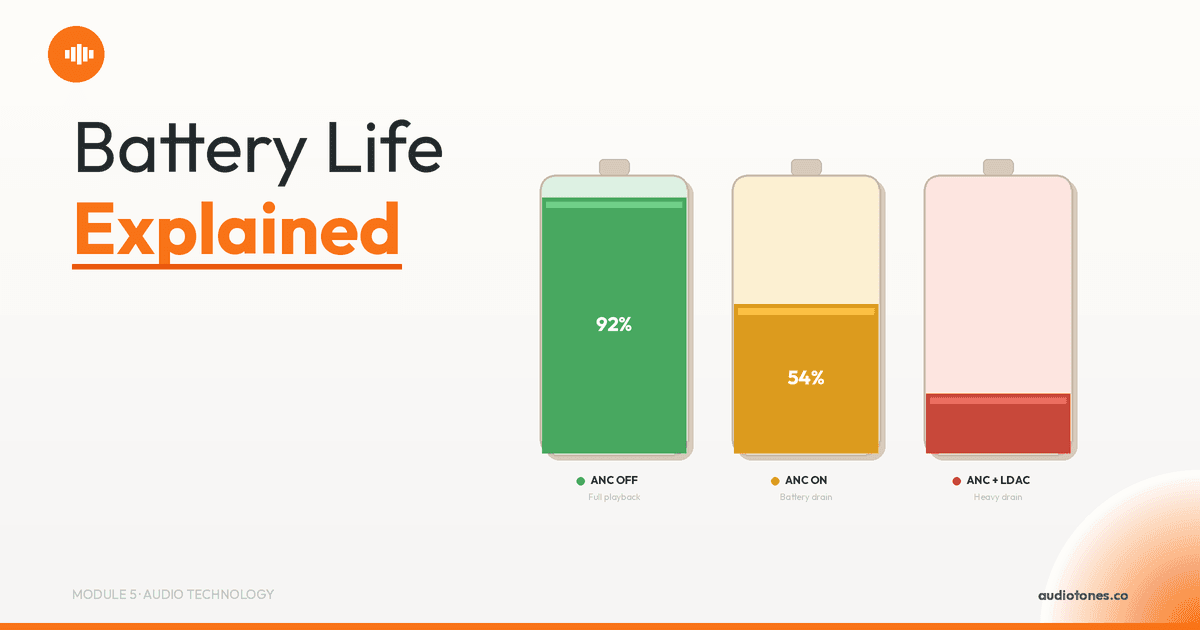 Battery Life
Explained

92%

54%

ANC OFF
Full playback

ANC ON
Battery drain

ANC + LDAC
Heavy drain

MODULE 5 · AUDIO TECHNOLOGY

audiotones.co